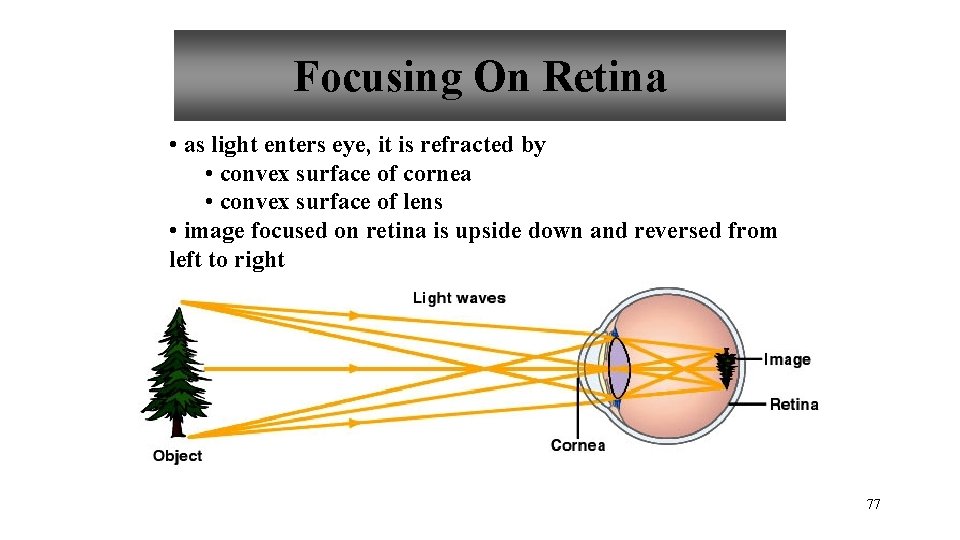 Focusing On Retina

• as light enters eye, it is refracted by
• convex surface of cornea
• convex surface of lens
• image focused on retina is upside down and reversed from left to right

Light waves

Image

Retina

Cornea

Object

77